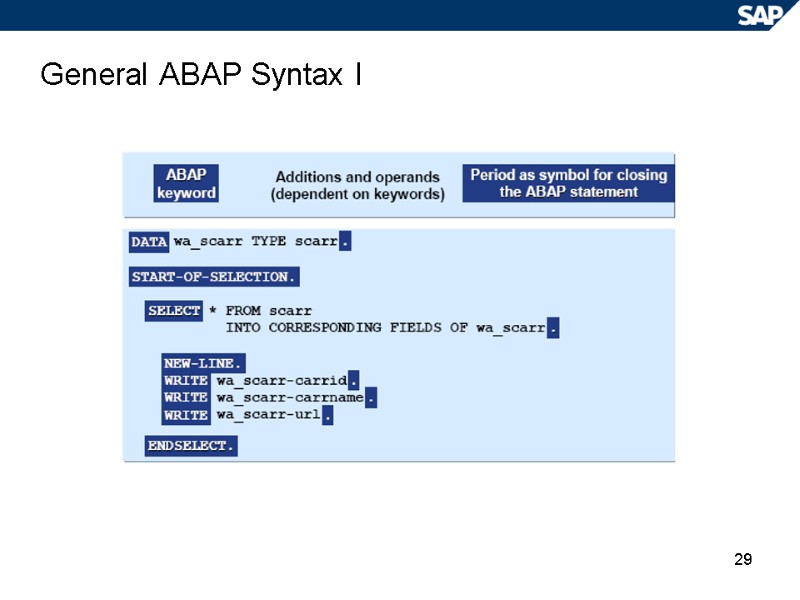 SAP

General ABAP Syntax I

ABAP keyword

Additions and operands (dependent on keywords)

Period as symbol for closing the ABAP statement

DATA wa_scarr TYPE scarr.

START-OF-SELECTION.

SELECT * FROM scarr
INTO CORRESPONDING FIELDS OF wa_scarr.

NEW-LINE.
WRITE wa_scarr-carrid.
WRITE wa_scarr-carrname.
WRITE wa_scarr-url.

ENDSELECT.

29